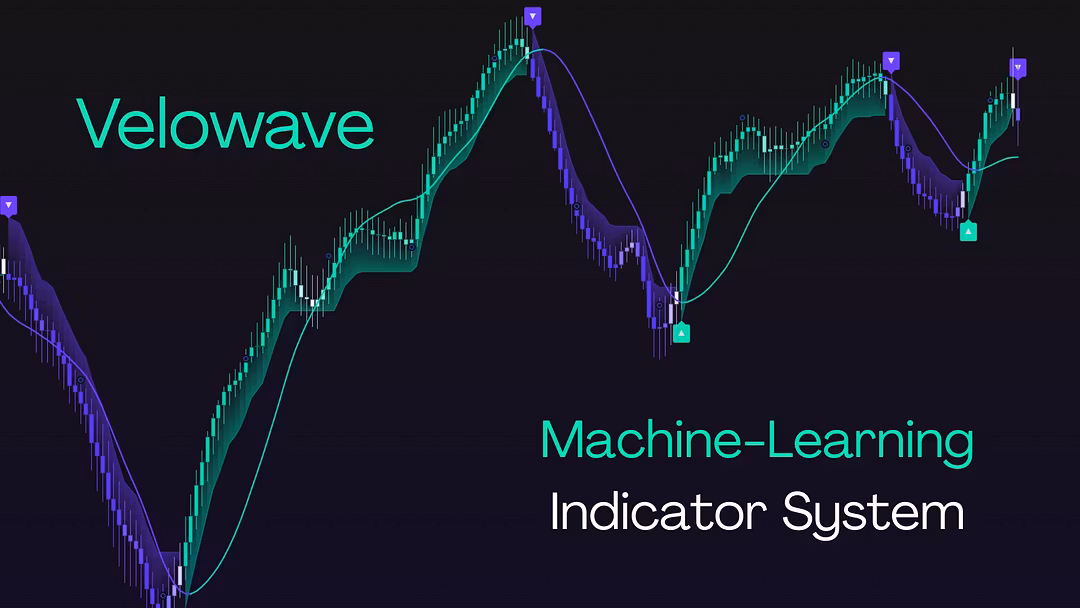 Velowave

Machine-Learning
Indicator System